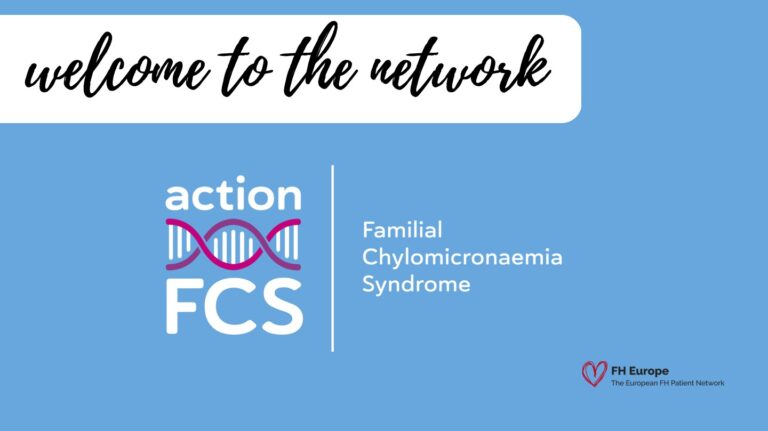 welcome to the network

action
FCS

Familial
Chylomicronaemia
Syndrome

FH Europe
The European FH Patient Network